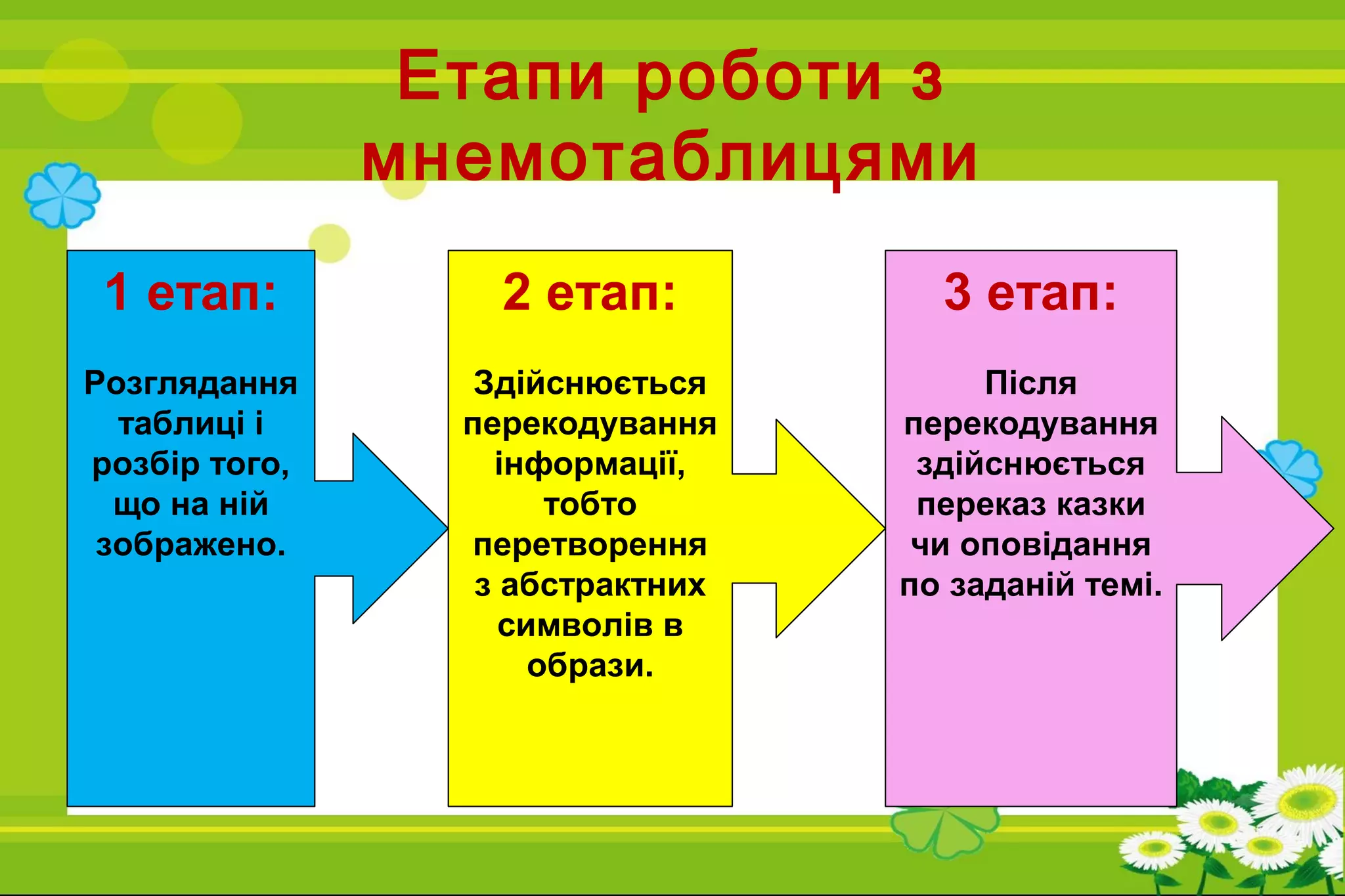 Етапи роботи з мнемотаблицями

1 етап:

Розглядання таблиці і розбір того, що на ній зображено.

2 етап:

Здійснюється перекодування інформації, тобто перетворення з абстрактних символів в образи.

3 етап:

Після перекодування здійснюється переказ казки чи оповідання по заданій темі.